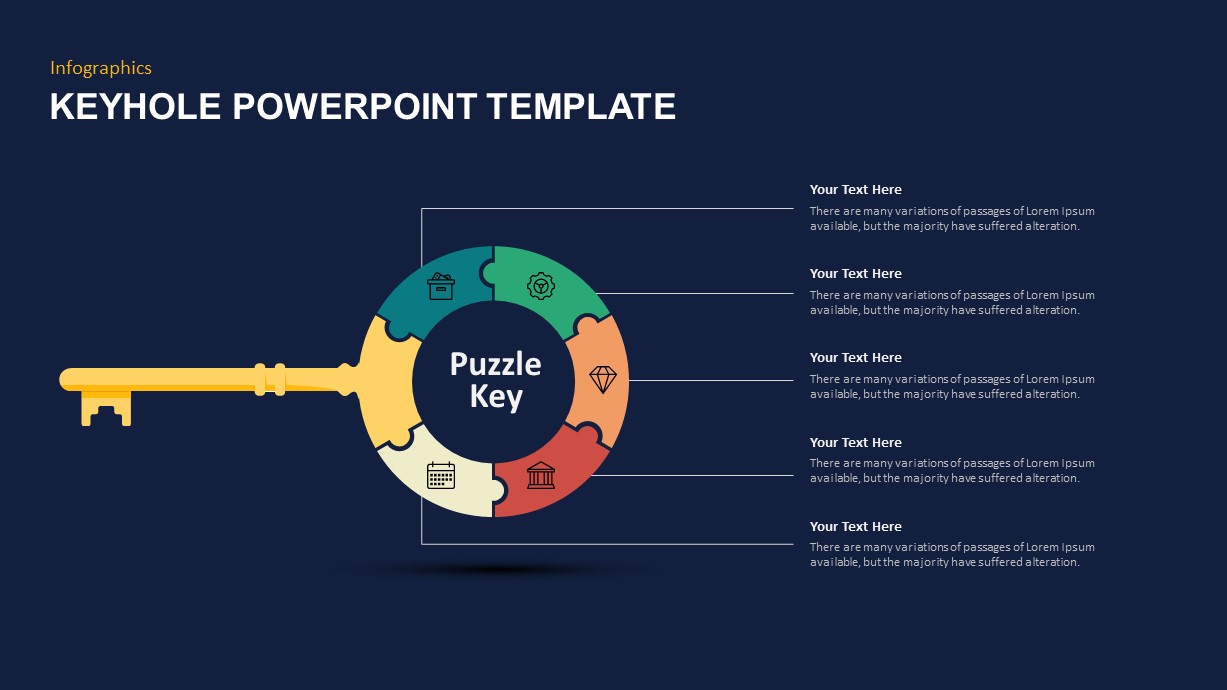 Infographics

KEYHOLE POWERPOINT TEMPLATE

Puzzle Key

Your Text Here

There are many variations of passages of Lorem Ipsum available, but the majority have suffered alteration.

Your Text Here

There are many variations of passages of Lorem Ipsum available, but the majority have suffered alteration.

Your Text Here

There are many variations of passages of Lorem Ipsum available, but the majority have suffered alteration.

Your Text Here

There are many variations of passages of Lorem Ipsum available, but the majority have suffered alteration.

Your Text Here

There are many variations of passages of Lorem Ipsum available, but the majority have suffered alteration.